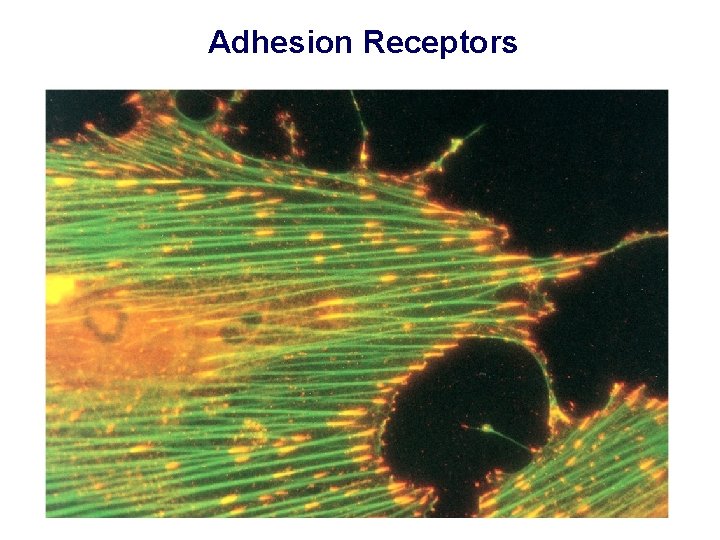 Adhesion Receptors